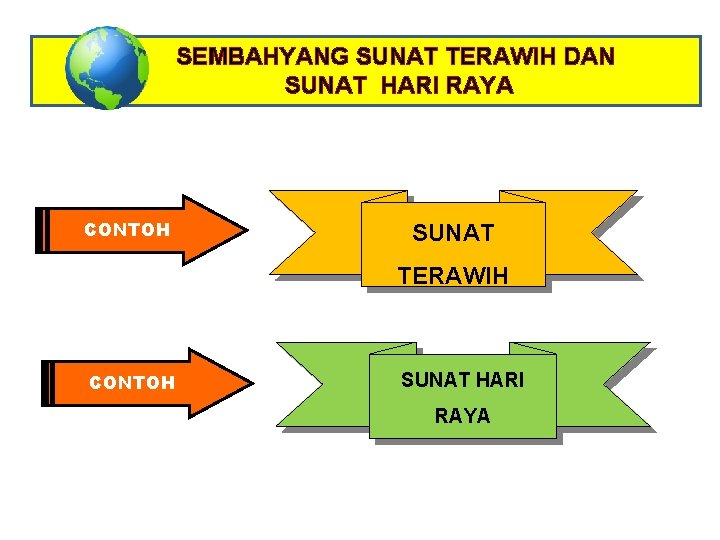 SEMBAHYANG SUNAT TERAWIH DAN SUNAT HARI RAYA

CONTOH

SUNAT TERAWIH

CONTOH

SUNAT HARI RAYA